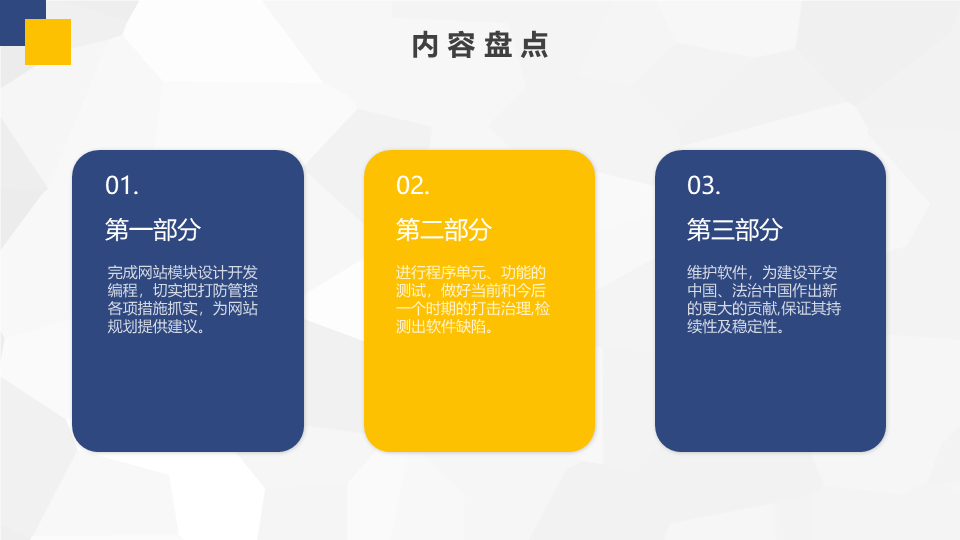 内容盘点

01.

第一部分

完成网站模块设计开发编程，切实把打防管控各项措施抓实，为网站规划提供建议。

02.

第二部分

进行程序单元、功能的测试，做好当前和今后一个时期的打击治理,检测出软件缺陷。

03.

第三部分

维护软件，为建设平安中国、法治中国作出新的更大的贡献,保证其持续性及稳定性。